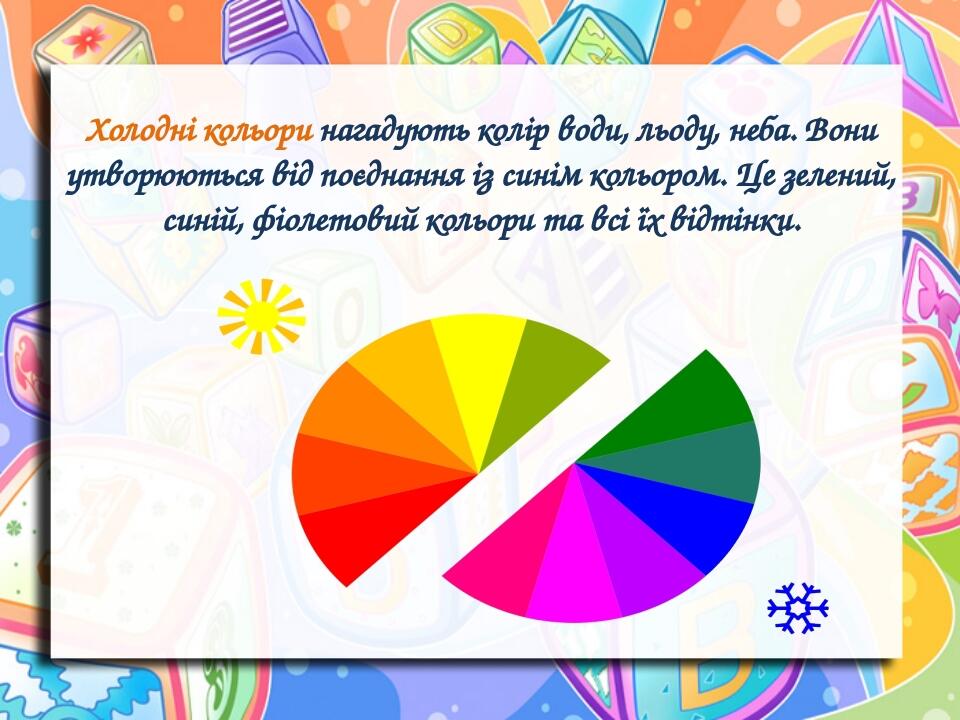 Холодні кольори нагадують колір води, льоду, неба. Вони утворюються від поєднання із синім кольором. Це зелений, синій, фіолетовий кольори та всі їх відтінки.